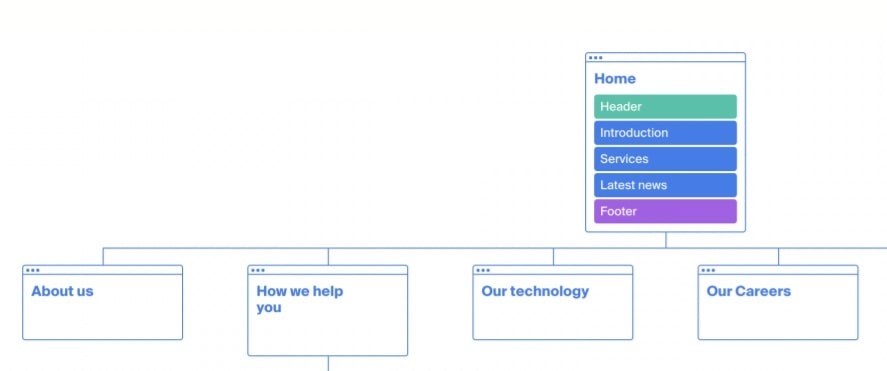 Home

Header

Introduction

Services

Latest news

Footer

About us

How we help you

Our technology

Our Careers